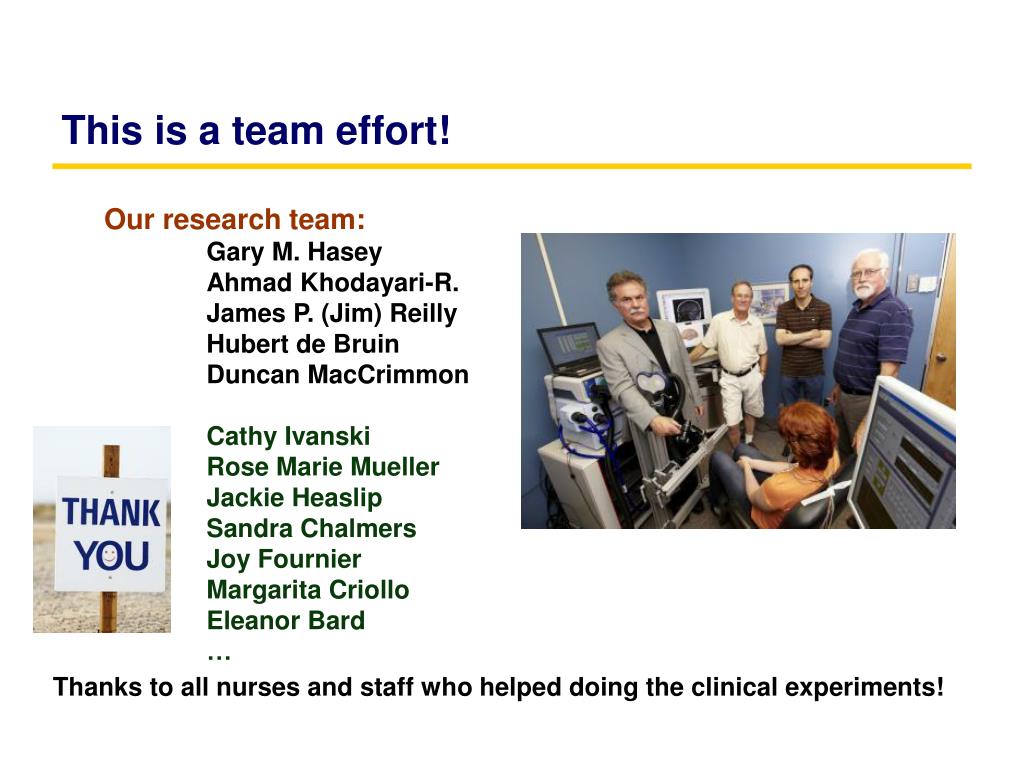 This is a team effort!

Our research team:

Gary M. Hasey
Ahmad Khodayari-R.
James P. (Jim) Reilly
Hubert de Bruin
Duncan MacCrimmon

Cathy Ivanski
Rose Marie Mueller
Jackie Heaslip
Sandra Chalmers
Joy Fournier
Margarita Criollo
Eleanor Bard
…

THANK YOU

Thanks to all nurses and staff who helped doing the clinical experiments!